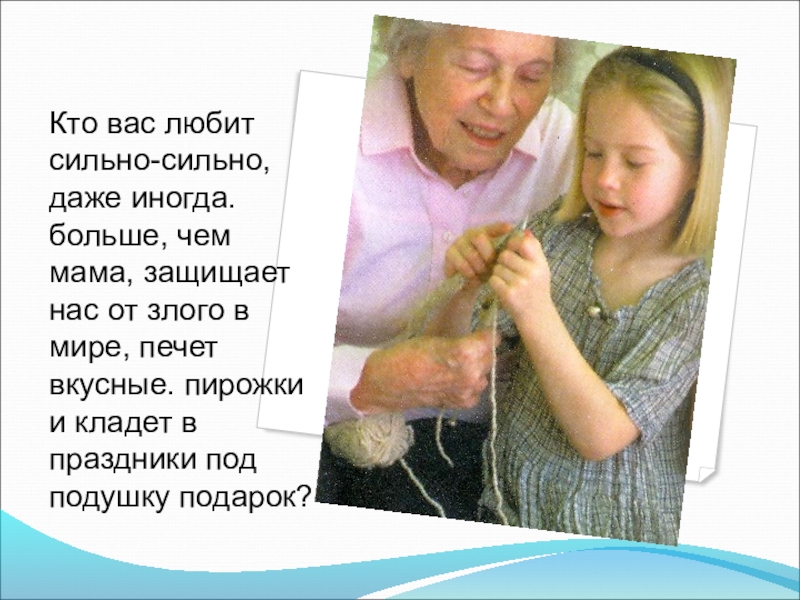 Кто вас любит сильно-сильно, даже иногда. больше, чем мама, защищает нас от злого в мире, печет вкусные. пирожки и кладет в праздники под подушку подарок?